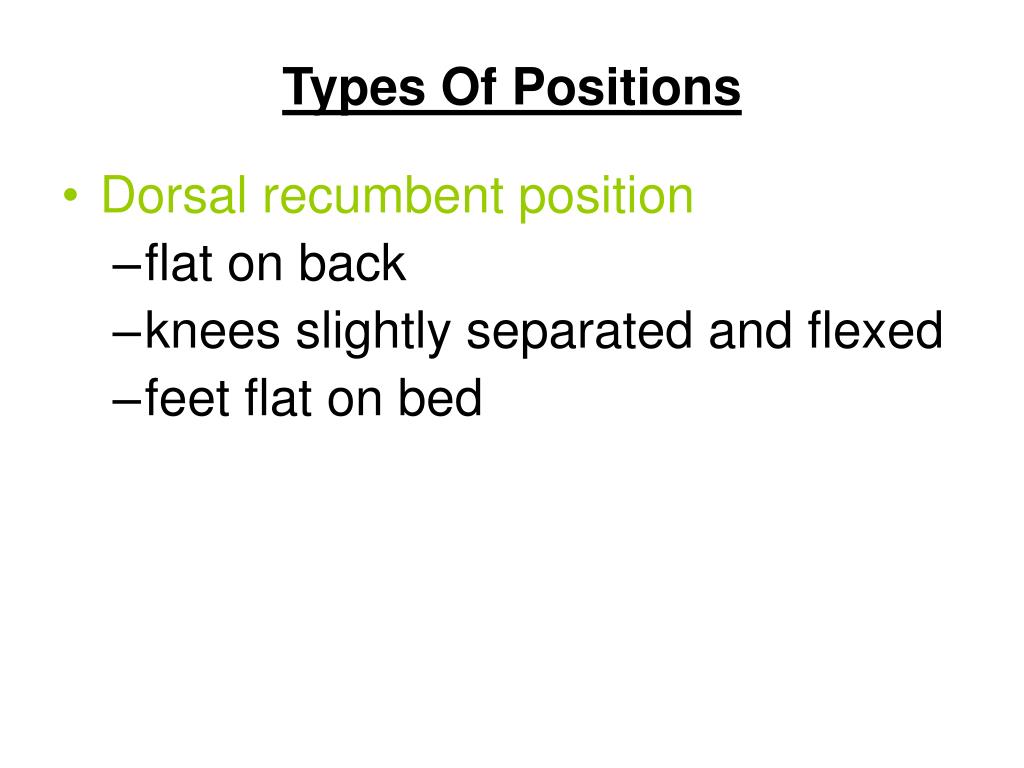 Types Of Positions

• Dorsal recumbent position
–flat on back
–knees slightly separated and flexed
–feet flat on bed